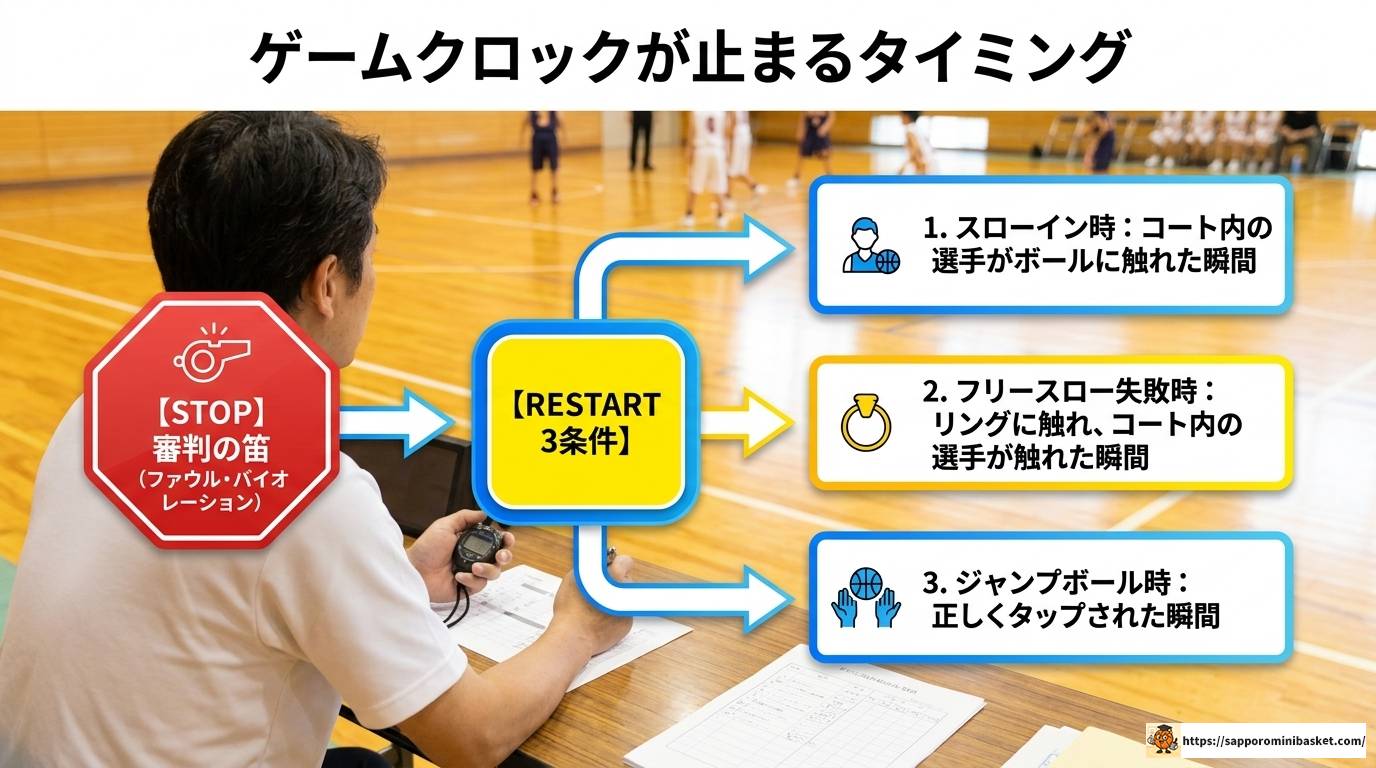 ゲームクロックが止まるタイミング

【STOP】
審判の笛
（ファウル・バイオレーション）

【RESTART
3条件】

1. スローイン時：コート内の選手がボールに触れた瞬間

2. フリースロー失敗時：リングに触れ、コート内の選手が触れた瞬間

3. ジャンプボール時：正しくタップされた瞬間

https://sapporominibasket.com/